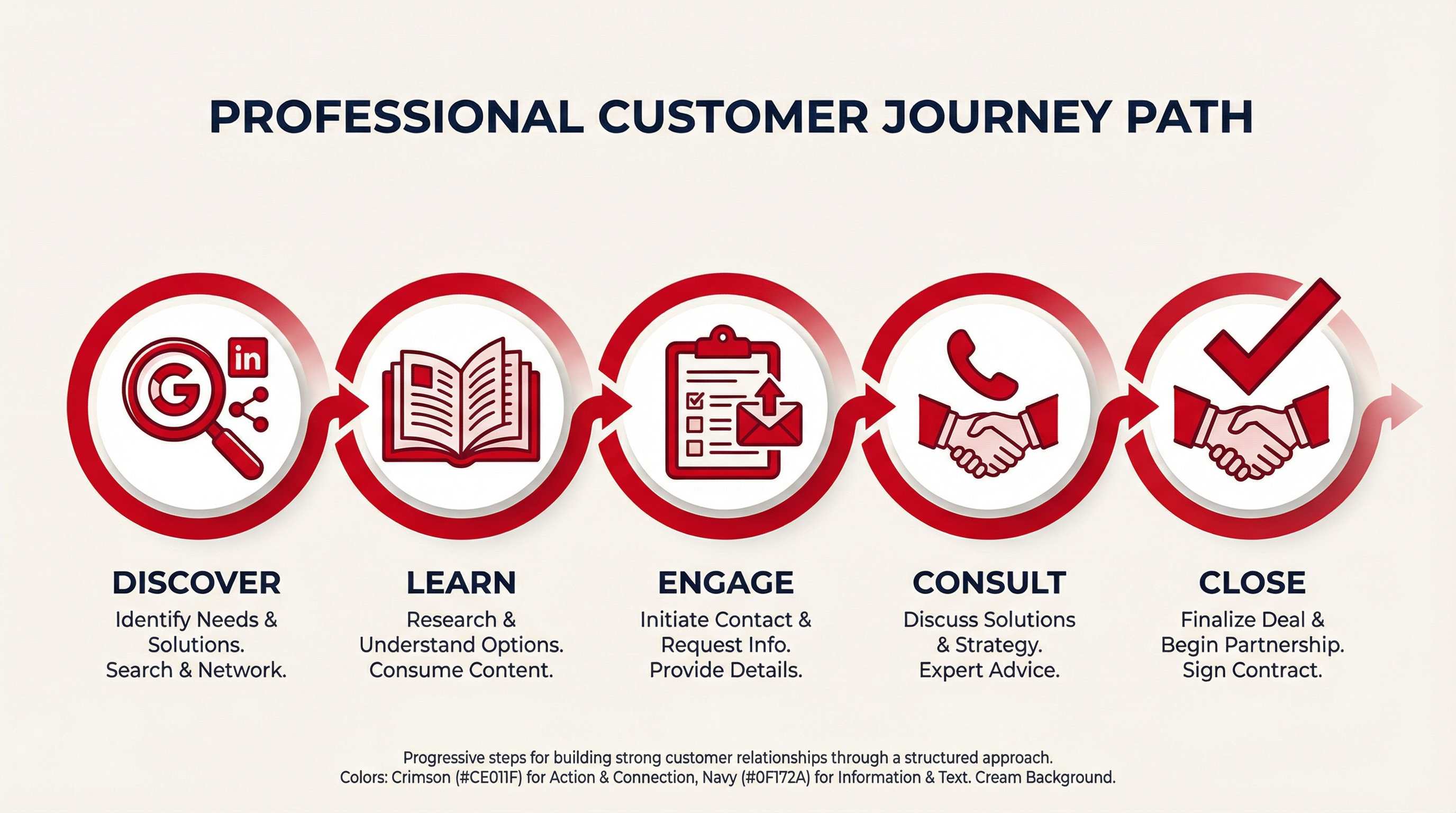 PROFESSIONAL CUSTOMER JOURNEY PATH

G in

DISCOVER
Identify Needs & Solutions. Search & Network.

LEARN
Research & Understand Options. Consume Content.

ENGAGE
Initiate Contact & Request Info. Provide Details.

CONSULT
Discuss Solutions & Strategy. Expert Advice.

CLOSE
Finalize Deal & Begin Partnership. Sign Contract.

Progressive steps for building strong customer relationships through a structured approach.
Colors: Crimson (#CE011F) for Action & Connection, Navy (#0F172A) for Information & Text. Cream Background.